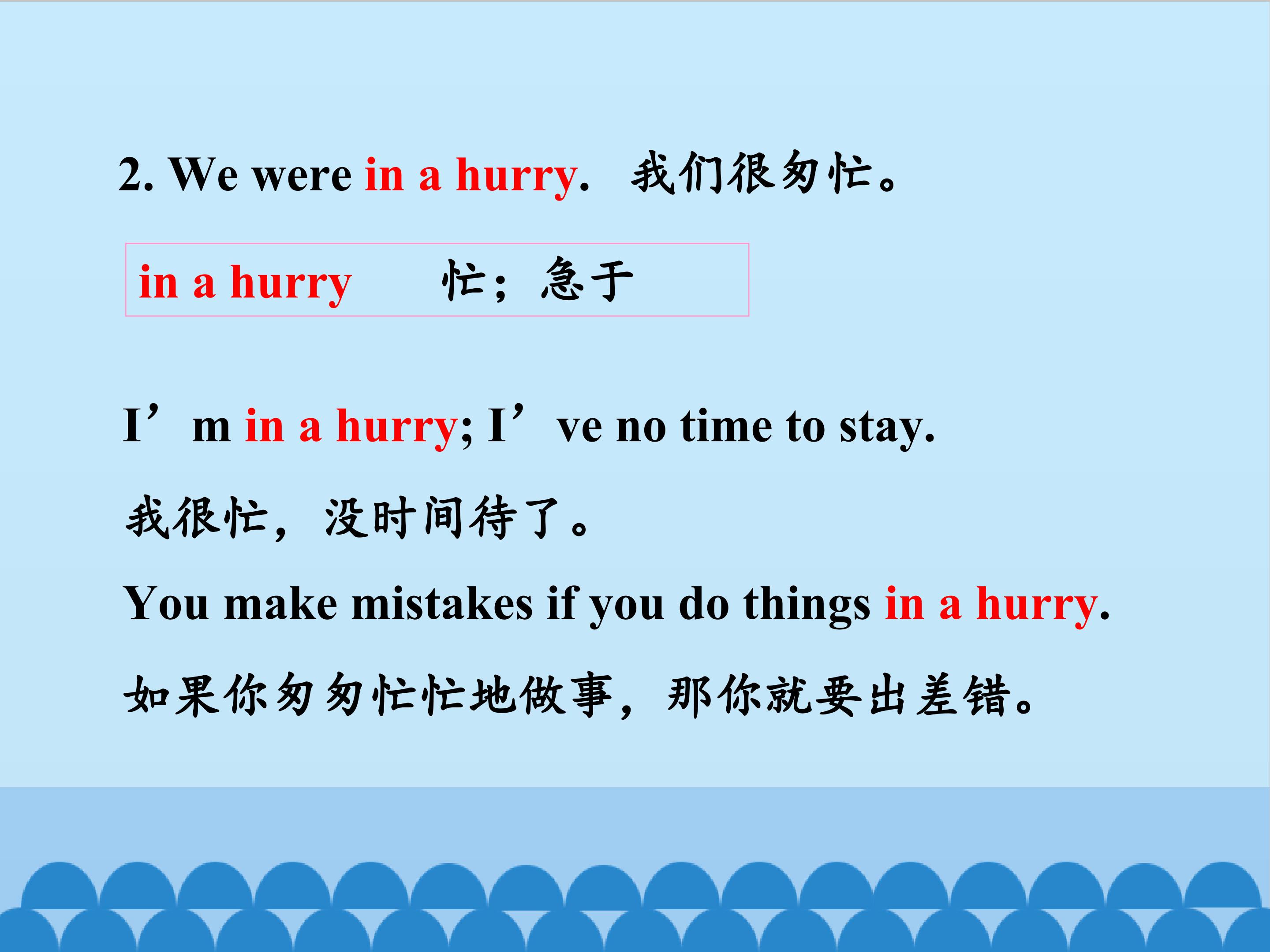 2. We were in a hurry. 我们很匆忙。

in a hurry 忙；急于

I'm in a hurry; I've no time to stay.

我很忙，没时间待了。

You make mistakes if you do things in a hurry.

如果你匆匆忙忙地做事，那你就要出差错。